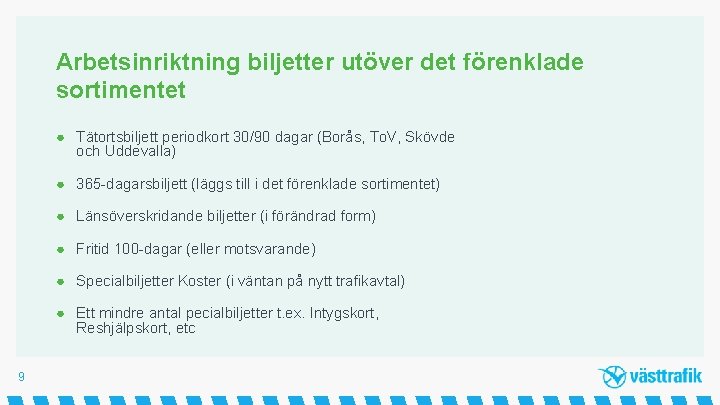 Arbetsinriktning biljetter utöver det förenklade sortimentet

- Tätortsbiljett periodkort 30/90 dagar (Borås, ToV, Skövde och Uddevalla)
- 365-dagarsbiljett (läggs till i det förenklade sortimentet)
- Länsöverskridande biljetter (i förändrad form)
- Fritid 100-dagar (eller motsvarande)
- Specialbiljetter Koster (i väntan på nytt trafikavtal)
- Ett mindre antal pecialbiljetter t.ex. Intygskort, Reshjälpskort, etc

9

västtrafik